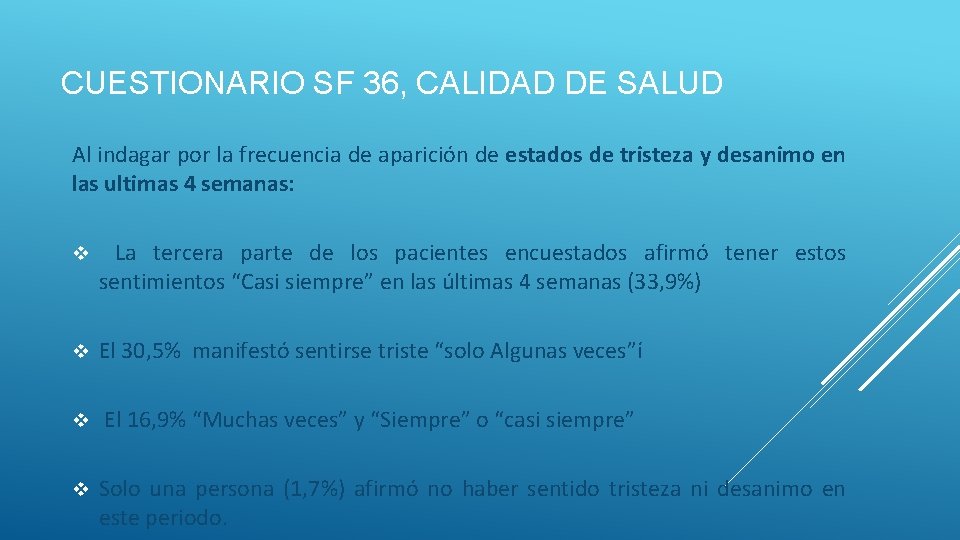 CUESTIONARIO SF 36, CALIDAD DE SALUD

Al indagar por la frecuencia de aparición de estados de tristeza y desanimo en las ultimas 4 semanas:

❖ La tercera parte de los pacientes encuestados afirmó tener estos sentimientos "Casi siempre" en las últimas 4 semanas (33,9%)

❖ El 30,5% manifestó sentirse triste "solo Algunas veces"í

❖ El 16,9% "Muchas veces" y "Siempre" o "casi siempre"

❖ Solo una persona (1,7%) afirmó no haber sentido tristeza ni desanimo en este periodo.